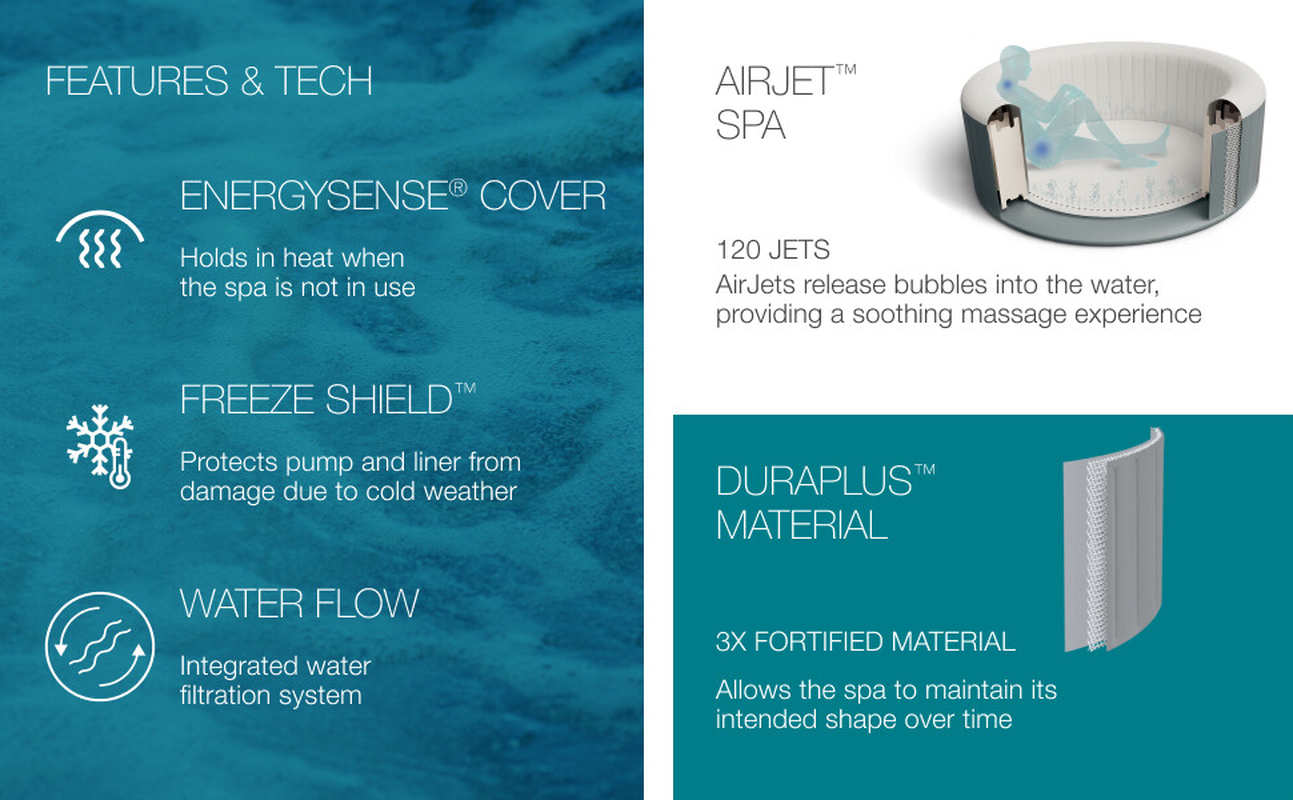 FEATURES & TECH

ENERGYSENSE® COVER

Holds in heat when the spa is not in use

FREEZE SHIELD™

Protects pump and liner from damage due to cold weather

WATER FLOW

Integrated water filtration system

AIRJET™ SPA

120 JETS

AirJets release bubbles into the water, providing a soothing massage experience

DURAPLUS™ MATERIAL

3X FORTIFIED MATERIAL

Allows the spa to maintain its intended shape over time